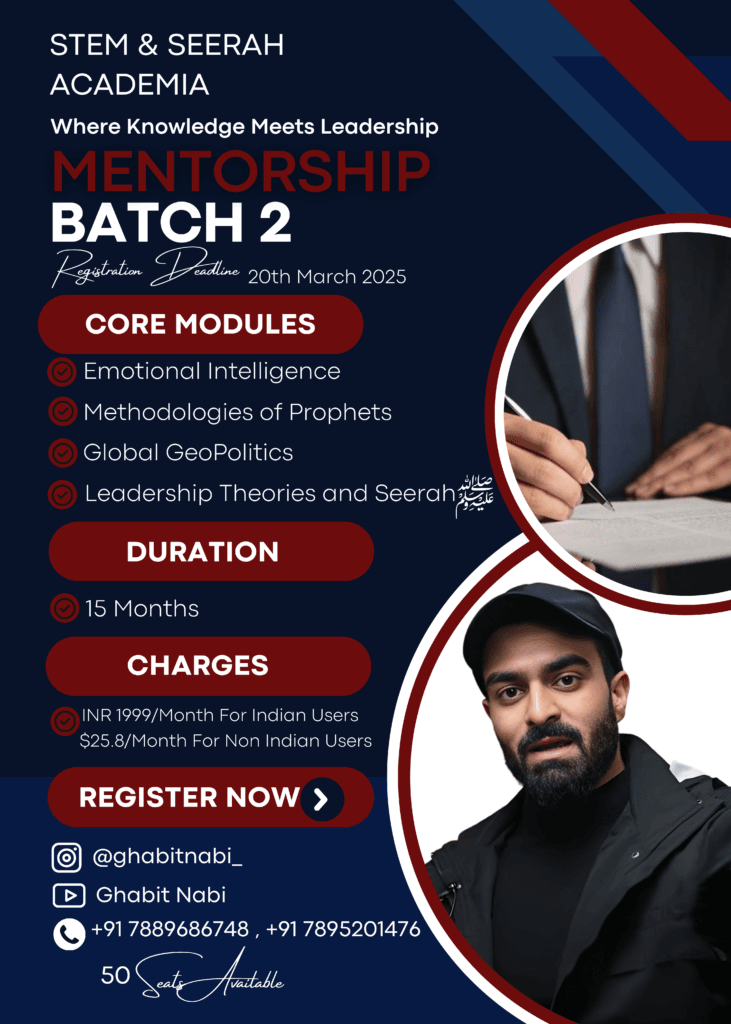 STEM & SEERAH ACADEMIA

Where Knowledge Meets Leadership

MENTORSHIP

BATCH 2

Registration Deadline 20th March 2025

CORE MODULES

Emotional Intelligence

Methodologies of Prophets

Global GeoPolitics

Leadership Theories and Seerah ﷺ

DURATION

15 Months

CHARGES

INR 1999/Month For Indian Users
$25.8/Month For Non Indian Users

REGISTER NOW

@ghabitnabi_

Ghabit Nabi

+91 7889686748 , +91 7895201476

50 Seats Available